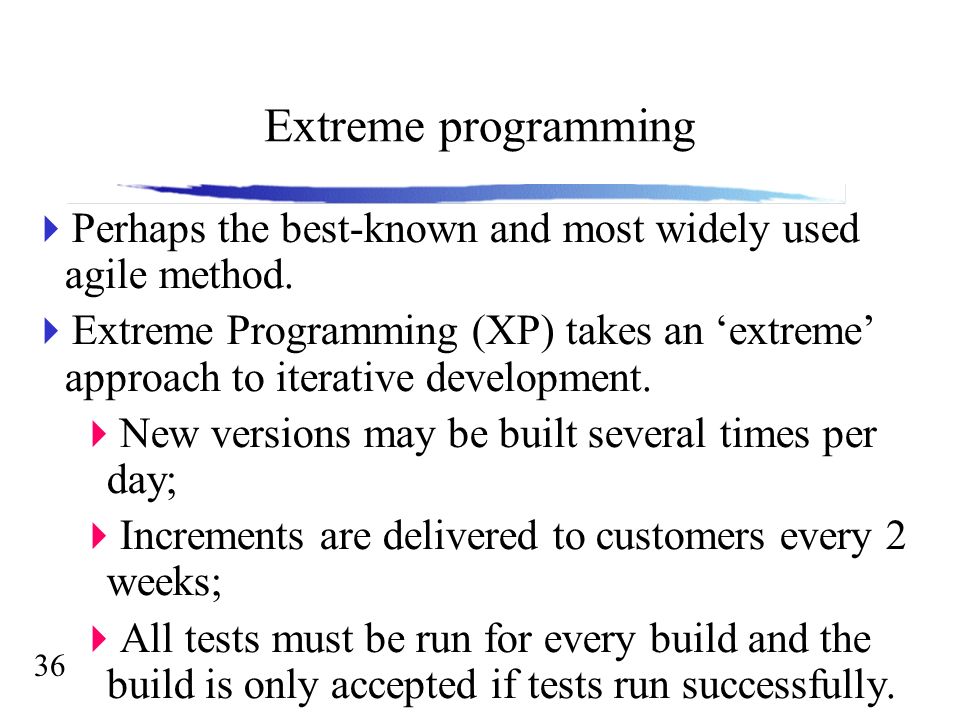 Extreme programming

Perhaps the best-known and most widely used agile method.

Extreme Programming (XP) takes an ‘extreme’ approach to iterative development.

New versions may be built several times per day;

Increments are delivered to customers every 2 weeks;

All tests must be run for every build and the build is only accepted if tests run successfully.

36